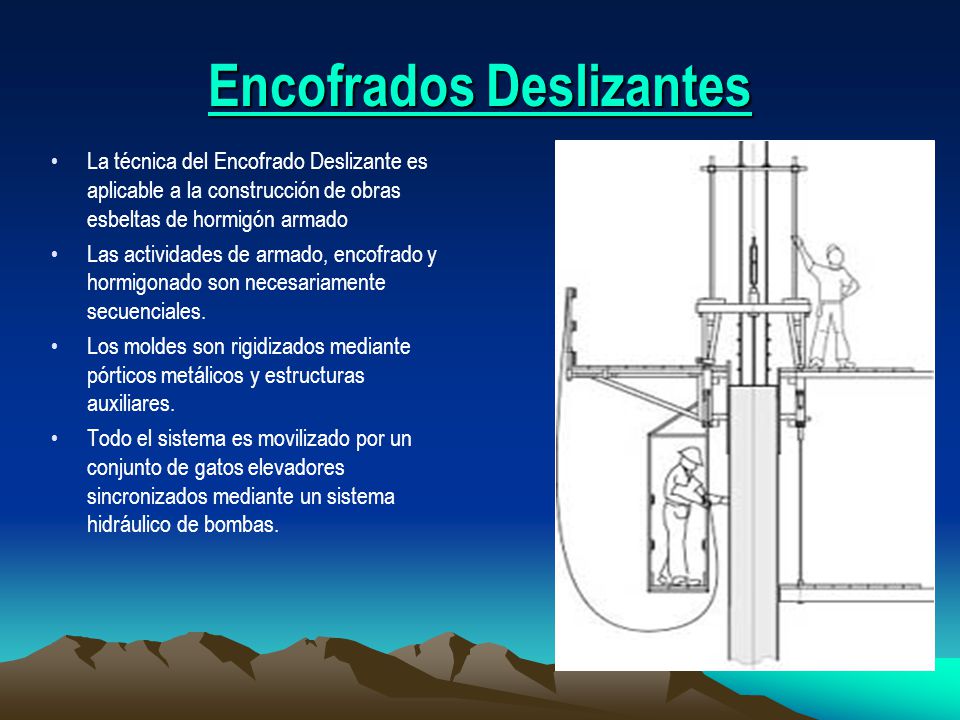 Encofrados Deslizantes

• La técnica del Encofrado Deslizante es aplicable a la construcción de obras esbeltas de hormigón armado

• Las actividades de armado, encofrado y hormigonado son necesariamente secuenciales.

• Los moldes son rigidizados mediante pórticos metálicos y estructuras auxiliares.

• Todo el sistema es movilizado por un conjunto de gatos elevadores sincronizados mediante un sistema hidráulico de bombas.